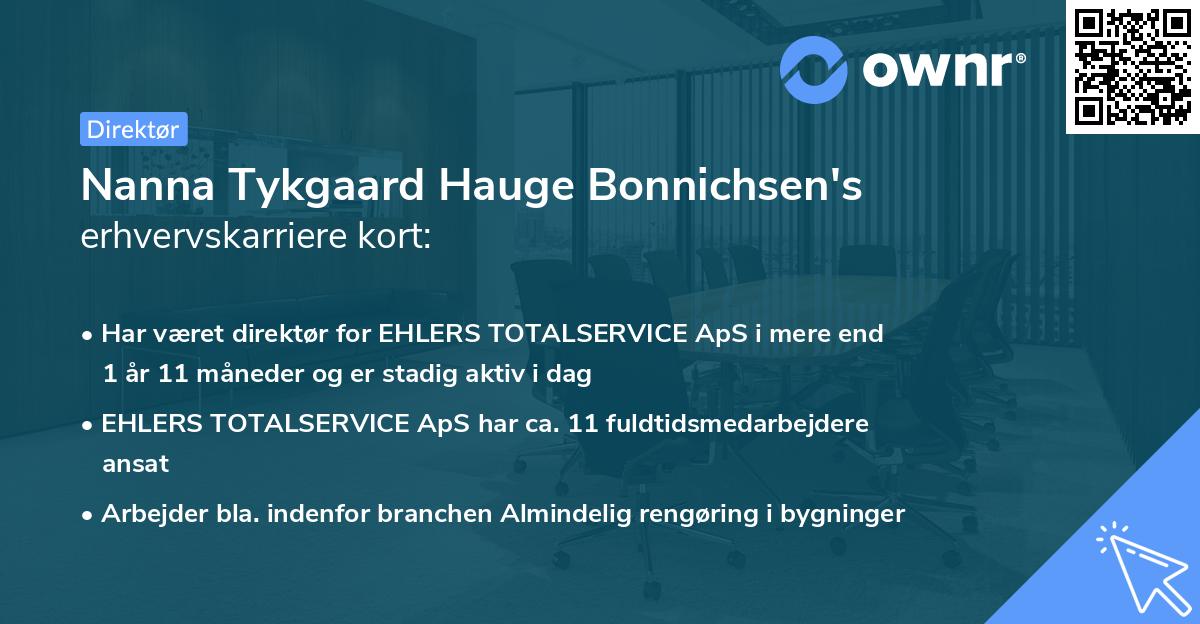 ownr®

Direktør

Nanna Tykgaard Hauge Bonnichsen's erhvervskarriere kort:

• Har været direktør for EHLERS TOTALSERVICE ApS i mere end 1 år 11 måneder og er stadig aktiv i dag

• EHLERS TOTALSERVICE ApS har ca. 11 fuldtidsmedarbejdere ansat

• Arbejder bla. indenfor branchen Almindelig rengøring i bygninger